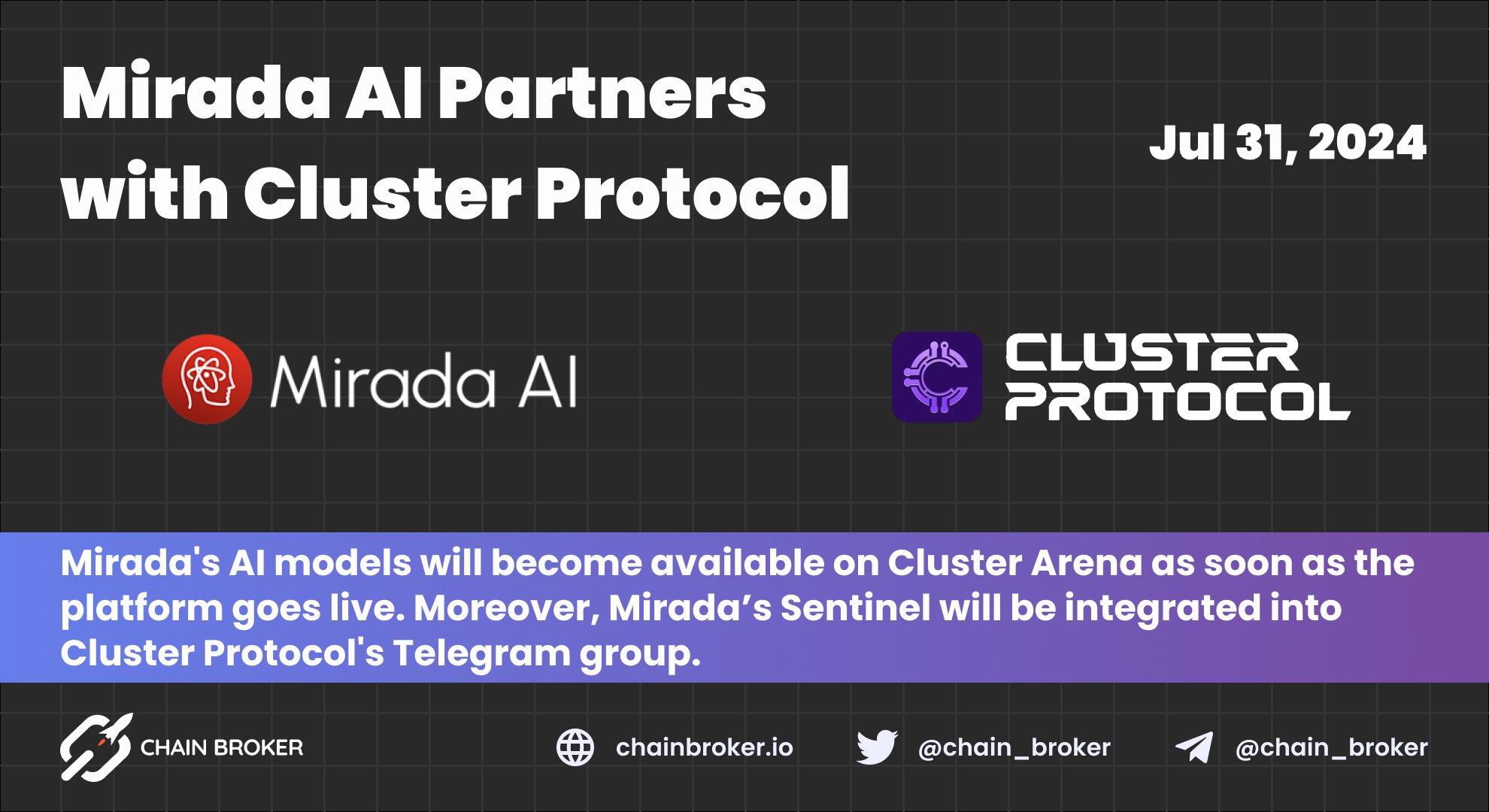 Mirada AI Partners with Cluster Protocol

Jul 31, 2024

Mirada AI

CLUSTER PROTOCOL

Mirada's AI models will become available on Cluster Arena as soon as the platform goes live. Moreover, Mirada’s Sentinel will be integrated into Cluster Protocol's Telegram group.

CHAIN BROKER

chainbroker.io

@chain_broker

@chain_broker